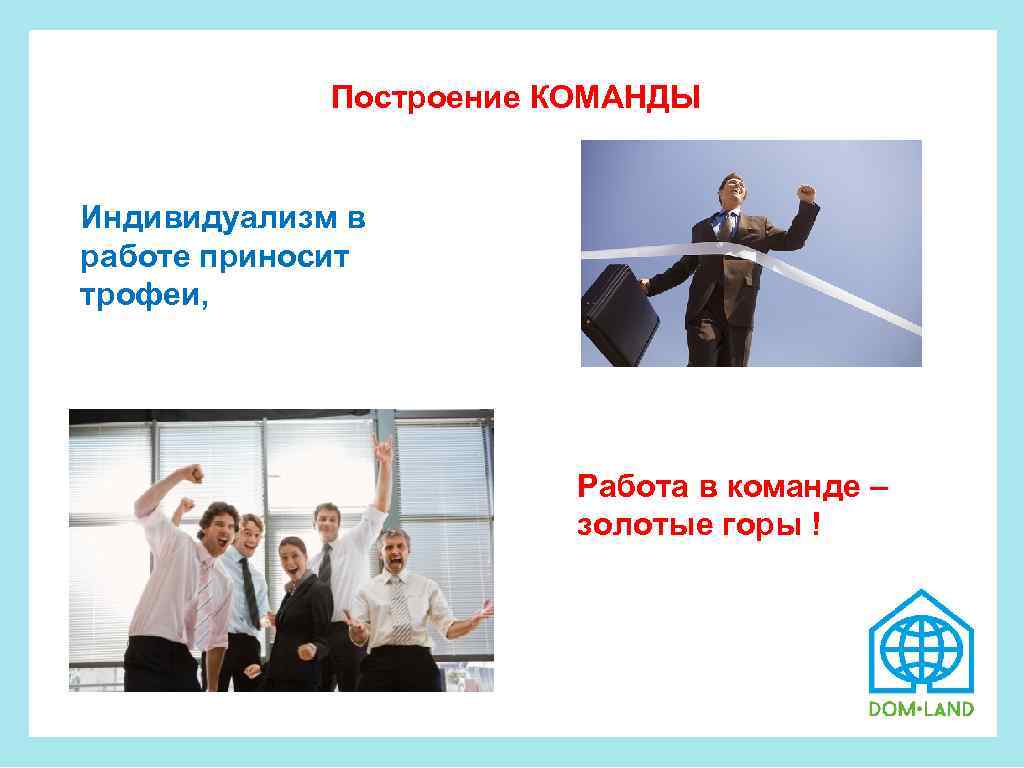 Построение КОМАНДЫ

Индивидуализм в работе приносит трофеи,

Работа в команде – золотые горы !

DOM•LAND